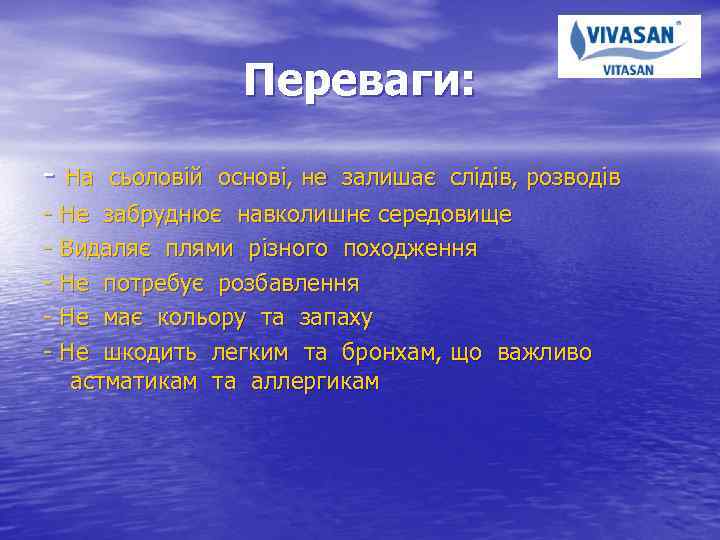 VIVASAN®
VITASAN

Переваги:

- На сьоловій основі, не залишає слідів, розводів
- Не забруднює навколишнє середовище
- Видаляє плями різного походження
- Не потребує розбавлення
- Не має кольору та запаху
- Не шкодить легким та бронхам, що важливо астматикам та аллергикам